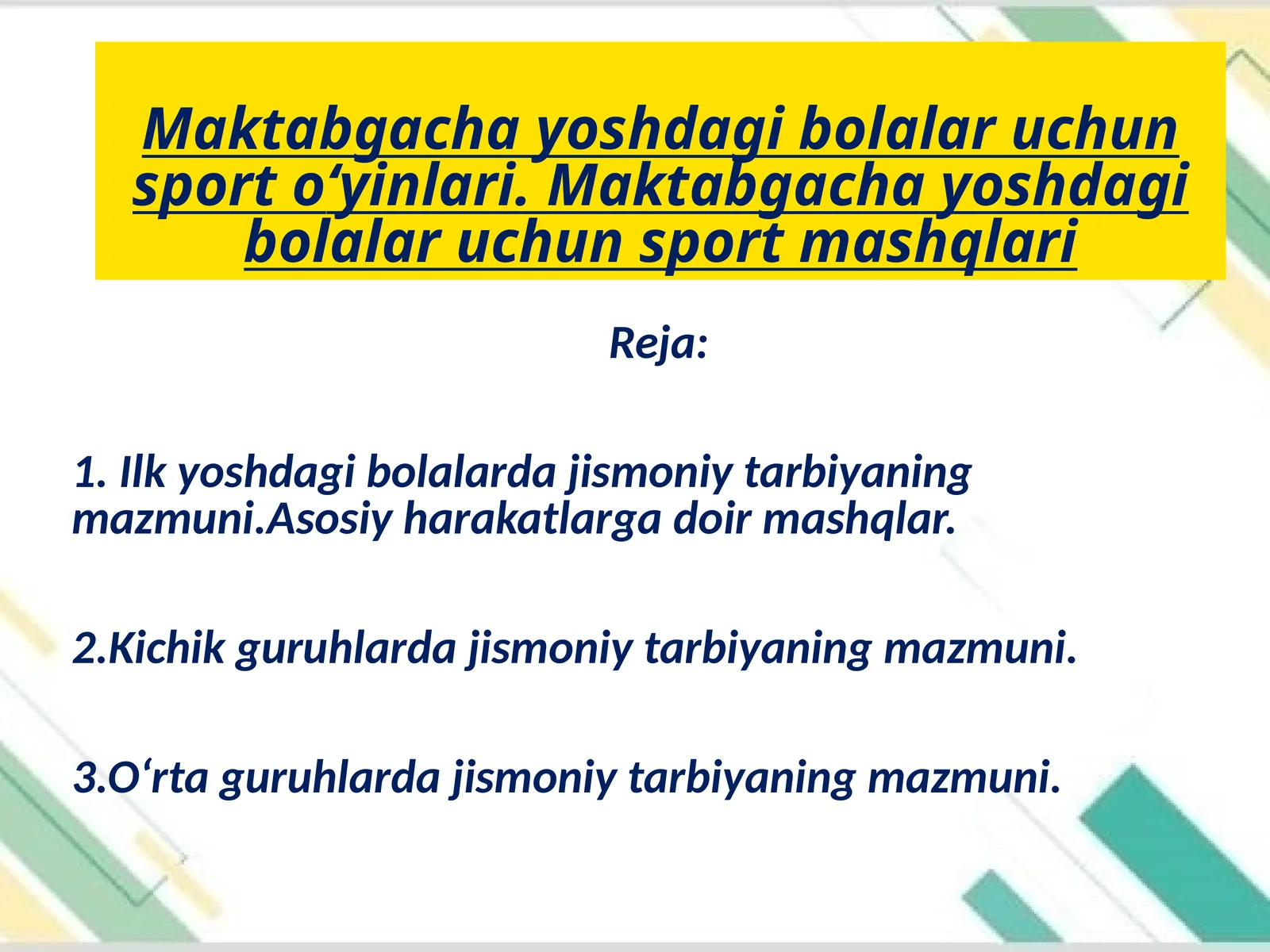 Maktabgacha yoshdagi bolalar uchun sport o‘yinlari. Maktabgacha yoshdagi bolalar uchun sport mashqlari

Reja:

1. Ilk yoshdagi bolalarda jismoniy tarbiyaning mazmuni.Asosiy harakatlarga doir mashqlar.

2.Kichik guruhlarda jismoniy tarbiyaning mazmuni.

3.O‘rta guruhlarda jismoniy tarbiyaning mazmuni.